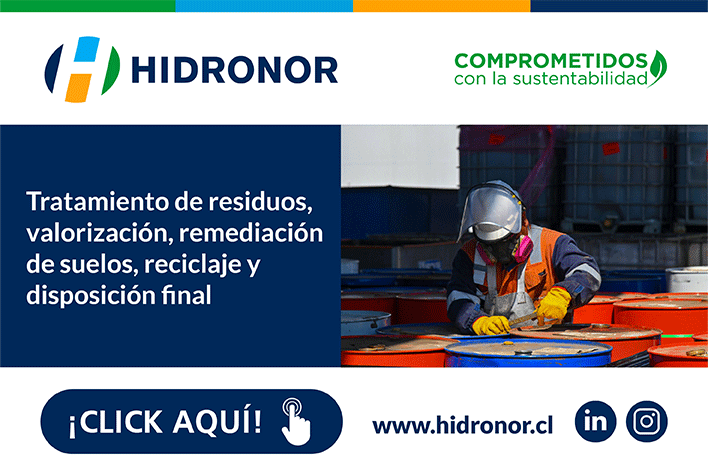 HIDRONOR

COMPROMETIDOS
con la sustentabilidad

Tratamiento de residuos, valorización, remediación de suelos, reciclaje y disposición final

¡CLICK AQUÍ!

www.hidronor.cl

in